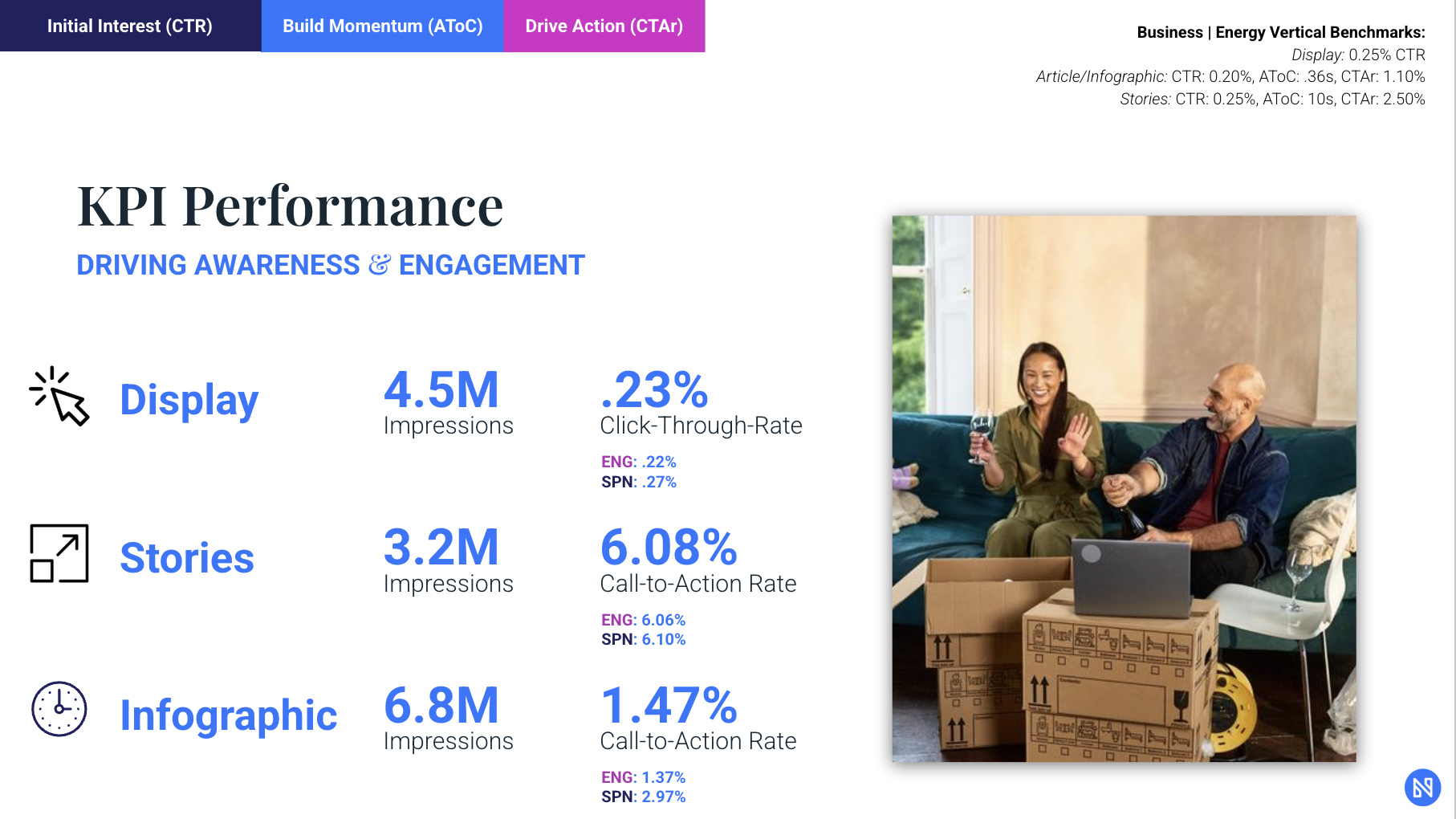 Initial Interest (CTR) Build Momentum (AToC) Drive Action (CTAr)

Business | Energy Vertical Benchmarks:
Display: 0.25% CTR
Article/Infographic: CTR: 0.20%, AToC: .36s, CTAr: 1.10%
Stories: CTR: 0.25%, AToC: 10s, CTAr: 2.50%

KPI Performance
DRIVING AWARENESS & ENGAGEMENT

Display
4.5M
Impressions
.23%
Click-Through-Rate
ENG: .22%
SPN: .27%

Stories
3.2M
Impressions
6.08%
Call-to-Action Rate
ENG: 6.06%
SPN: 6.10%

Infographic
6.8M
Impressions
1.47%
Call-to-Action Rate
ENG: 1.37%
SPN: 2.97%